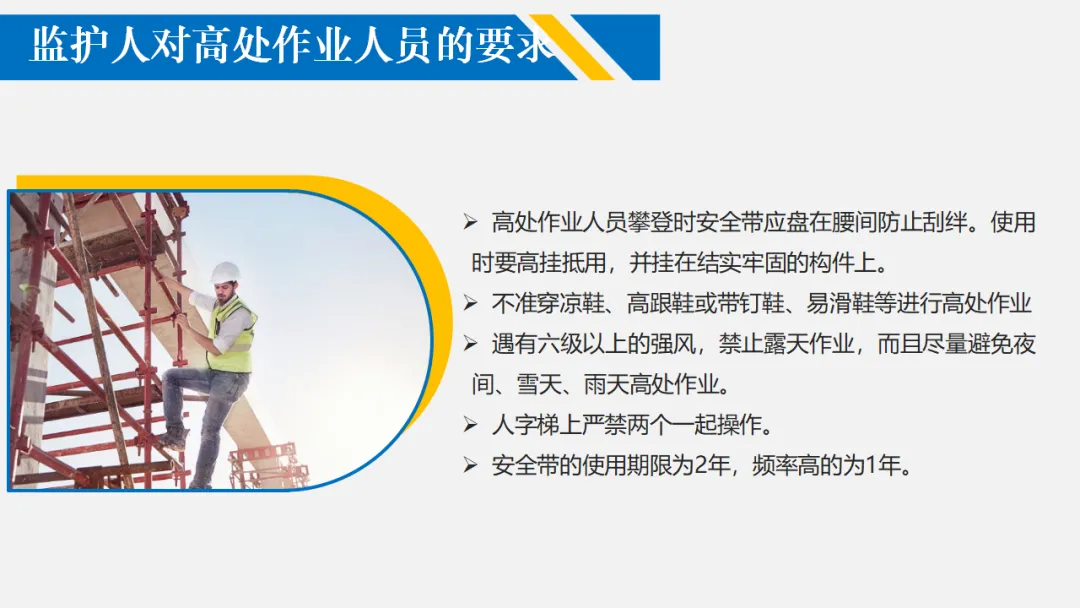 监护人对高处作业人员的要求

➢ 高处作业人员攀登时安全带应盘在腰间防止刮绊。使用时要高挂抵用，并挂在结实牢固的构件上。
➢ 不准穿凉鞋、高跟鞋或带钉鞋、易滑鞋等进行高处作业
➢ 遇有六级以上的强风，禁止露天作业，而且尽量避免夜间、雪天、雨天高处作业。
➢ 人字梯上严禁两个一起操作。
➢ 安全带的使用期限为2年，频率高的为1年。